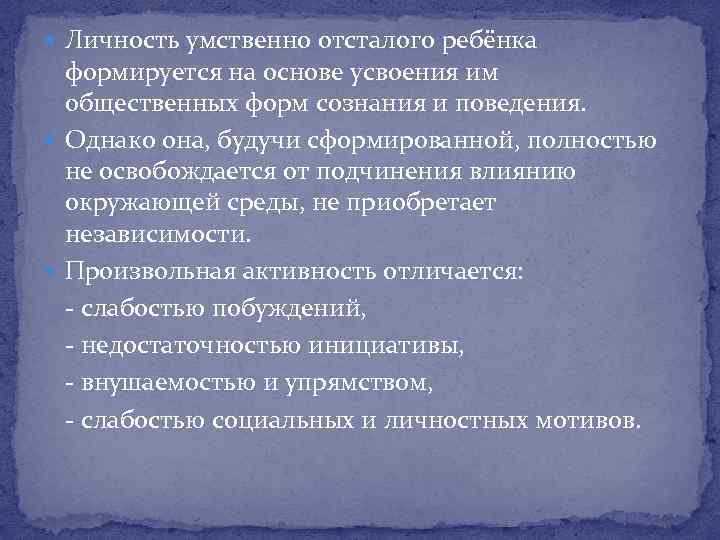 Личность умственно отсталого ребёнка формируется на основе усвоения им общественных форм сознания и поведения.

Однако она, будучи сформированной, полностью не освобождается от подчинения влиянию окружающей среды, не приобретает независимости.

Произвольная активность отличается:

- слабостью побуждений,

- недостаточностью инициативы,

- внушаемостью и упрямством,

- слабостью социальных и личностных мотивов.